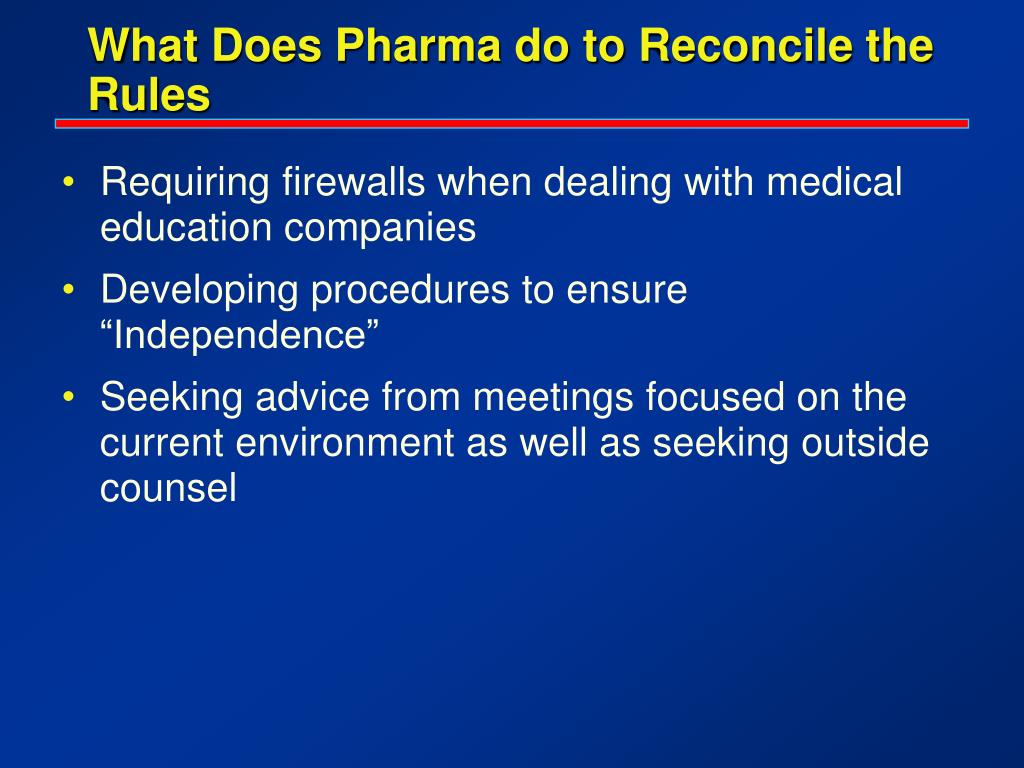 What Does Pharma do to Reconcile the Rules

• Requiring firewalls when dealing with medical education companies
• Developing procedures to ensure "Independence"
• Seeking advice from meetings focused on the current environment as well as seeking outside counsel